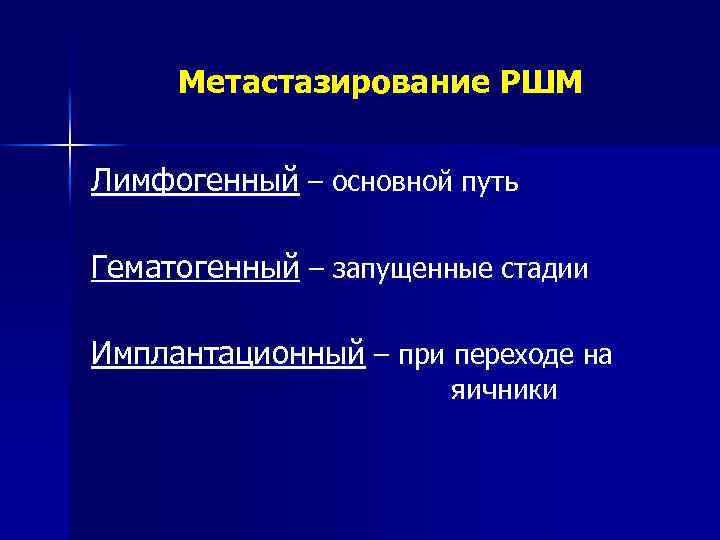 Метастазирование РШМ

Лимфогенный – основной путь

Гематогенный – запущенные стадии

Имплантационный – при переходе на яичники